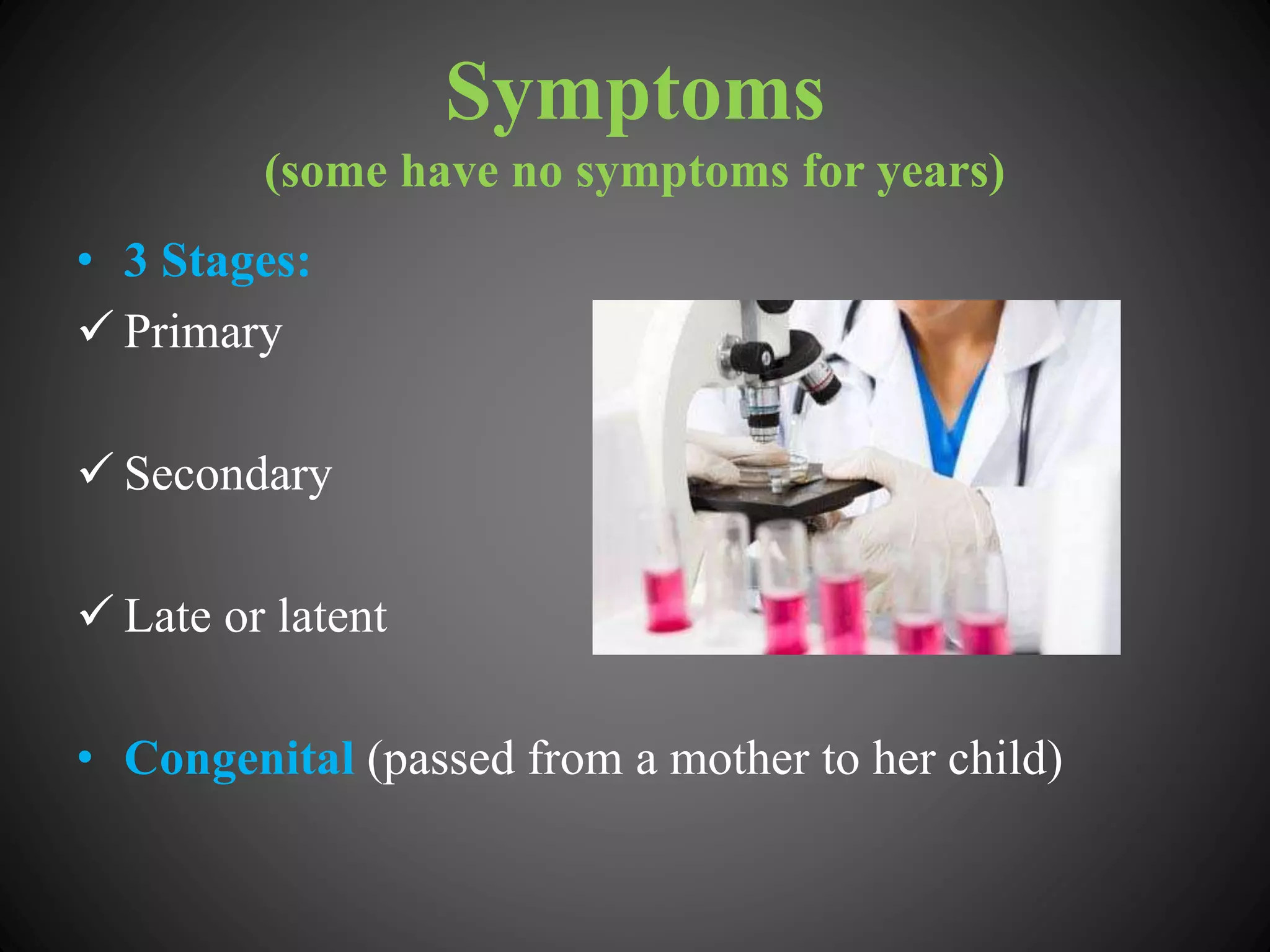 Symptoms
(some have no symptoms for years)

• 3 Stages:
✓ Primary

✓ Secondary

✓ Late or latent

• Congenital (passed from a mother to her child)